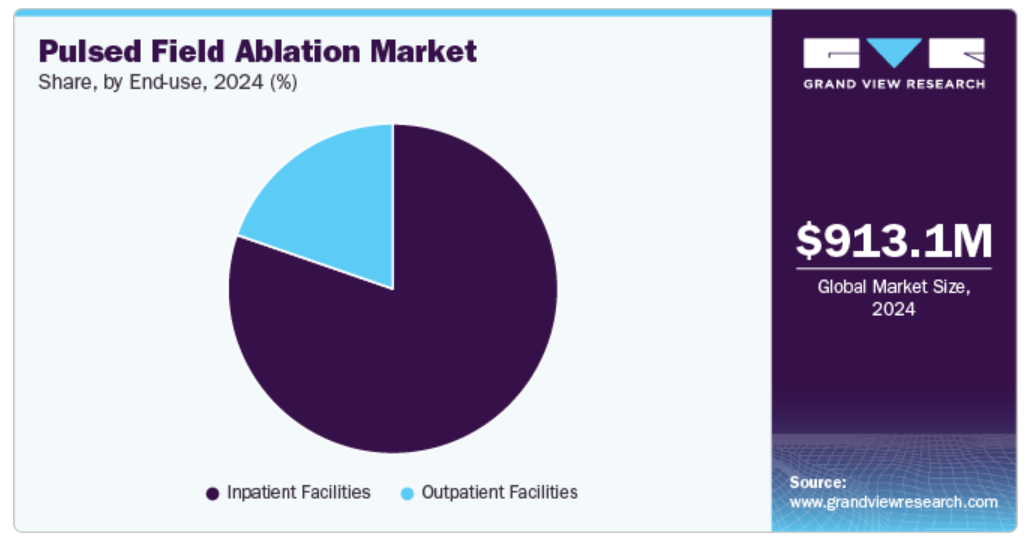 Pulsed Field Ablation Market
Share, by End-use, 2024 (%)

Inpatient Facilities
Outpatient Facilities

GRAND VIEW RESEARCH

$913.1M
Global Market Size, 2024

Source:
www.grandviewresearch.com